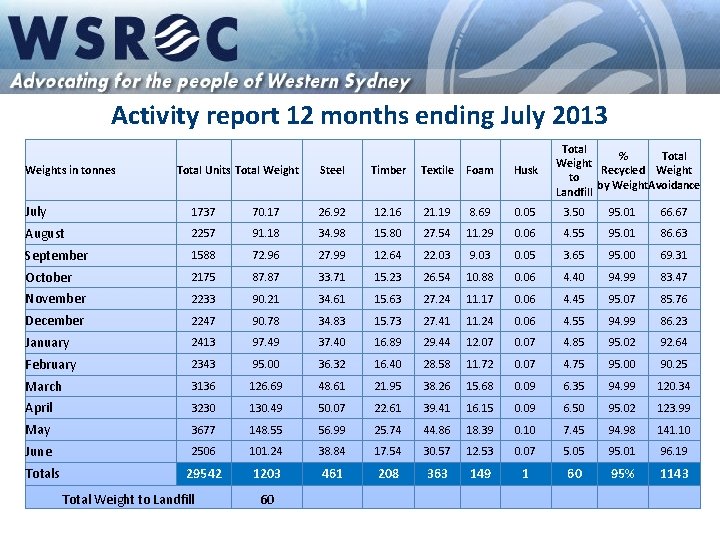 WSROC

Advocating for the people of Western Sydney

Activity report 12 months ending July 2013

| Weights in tonnes | Total Units | Total Weight | Steel | Timber | Textile | Foam | Husk | Total Weight to Landfill | % Recycled by Weight | Total Weight Avoidance |
|---|---|---|---|---|---|---|---|---|---|---|
| July | 1737 | 70.17 | 26.92 | 12.16 | 21.19 | 8.69 | 0.05 | 3.50 | 95.01 | 66.67 |
| August | 2257 | 91.18 | 34.98 | 15.80 | 27.54 | 11.29 | 0.06 | 4.55 | 95.01 | 86.63 |
| September | 1588 | 72.96 | 27.99 | 12.64 | 22.03 | 9.03 | 0.05 | 3.65 | 95.00 | 69.31 |
| October | 2175 | 87.87 | 33.71 | 15.23 | 26.54 | 10.88 | 0.06 | 4.40 | 94.99 | 83.47 |
| November | 2233 | 90.21 | 34.61 | 15.63 | 27.24 | 11.17 | 0.06 | 4.45 | 95.07 | 85.76 |
| December | 2247 | 90.78 | 34.83 | 15.73 | 27.41 | 11.24 | 0.06 | 4.55 | 94.99 | 86.23 |
| January | 2413 | 97.49 | 37.40 | 16.89 | 29.44 | 12.07 | 0.07 | 4.85 | 95.02 | 92.64 |
| February | 2343 | 95.00 | 36.32 | 16.40 | 28.58 | 11.72 | 0.07 | 4.75 | 95.00 | 90.25 |
| March | 3136 | 126.69 | 48.61 | 21.95 | 38.26 | 15.68 | 0.09 | 6.35 | 94.99 | 120.34 |
| April | 3230 | 130.49 | 50.07 | 22.61 | 39.41 | 16.15 | 0.09 | 6.50 | 95.02 | 123.99 |
| May | 3677 | 148.55 | 56.99 | 25.74 | 44.86 | 18.39 | 0.10 | 7.45 | 94.98 | 141.10 |
| June | 2506 | 101.24 | 38.84 | 17.54 | 30.57 | 12.53 | 0.07 | 5.05 | 95.01 | 96.19 |
| Totals | 29542 | 1203 | 461 | 208 | 363 | 149 | 1 | 60 | 95% | 1143 |
| Total Weight to Landfill | | 60 | | | | | | | | |